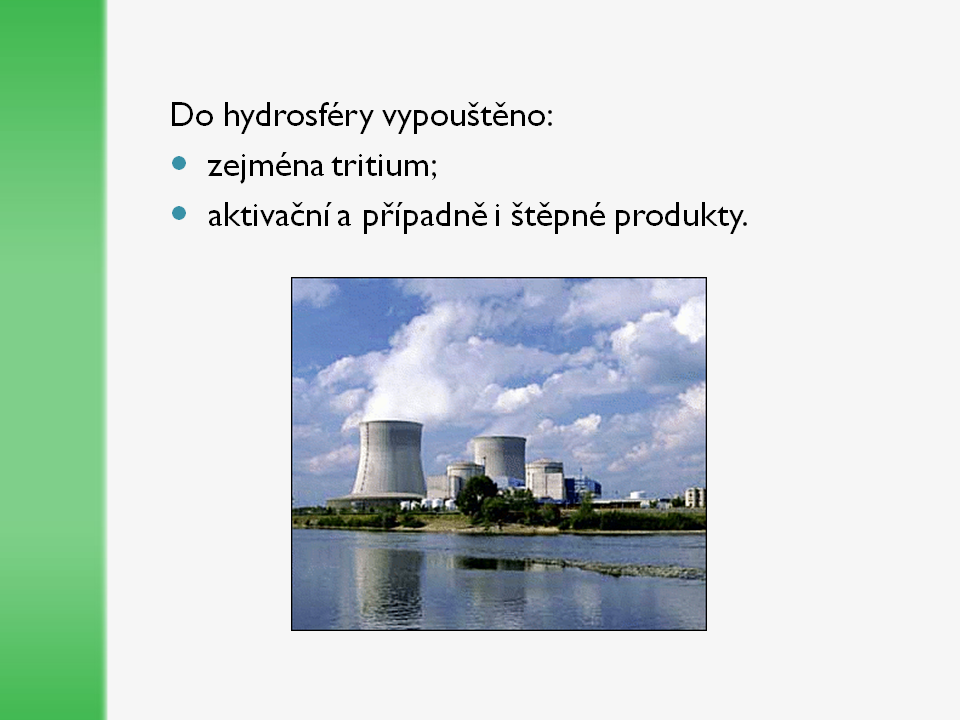 Do hydrosféry vypouštěno:
- zejména tritium;
- aktivační a případně i štěpné produkty.